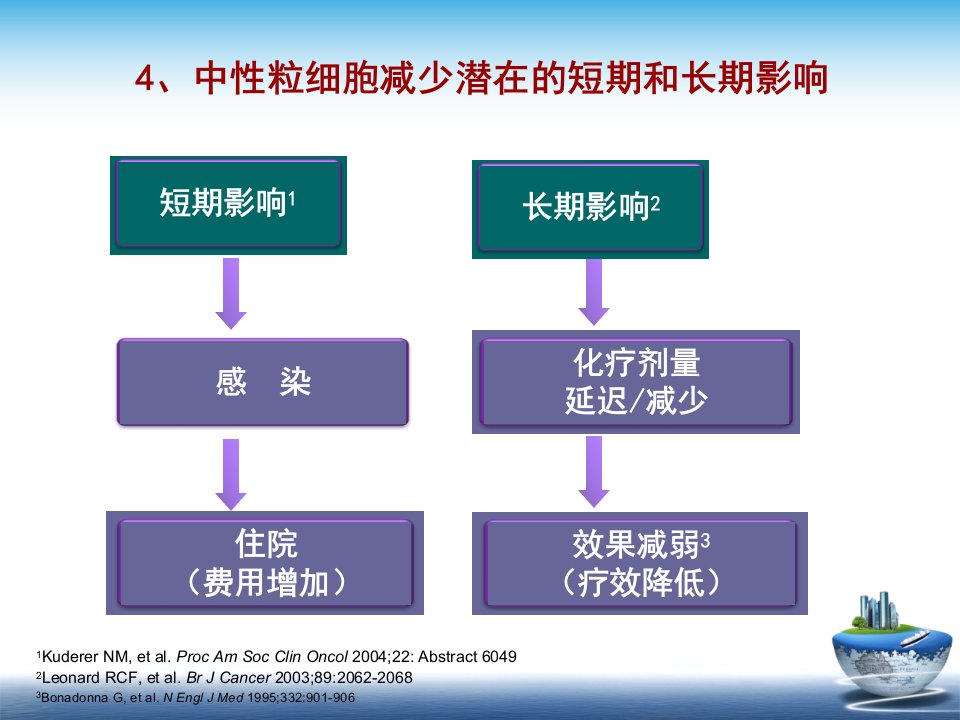 4、中性粒细胞减少潜在的短期和长期影响

短期影响$^1$

感　染

住院
（费用增加）

长期影响$^2$

化疗剂量
延迟/减少

效果减弱$^3$
（疗效降低）

$^1$Kuderer NM, et al. Proc Am Soc Clin Oncol 2004;22: Abstract 6049
$^2$Leonard RCF, et al. Br J Cancer 2003;89:2062-2068
$^3$Bonadonna G, et al. N Engl J Med 1995;332:901-906